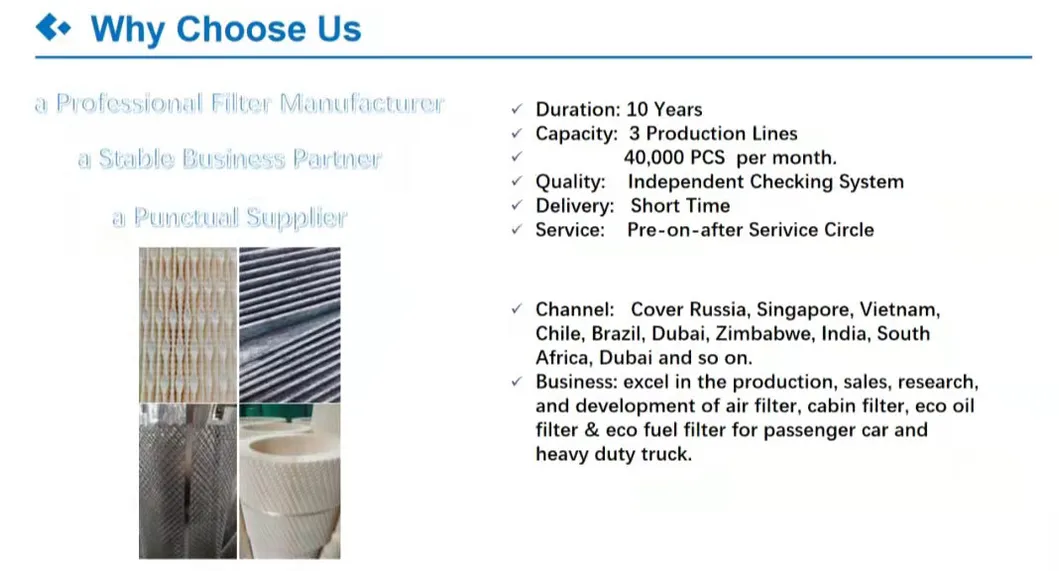 Why Choose Us

a Professional Filter Manufacturer

a Stable Business Partner

a Punctual Supplier

✓ Duration: 10 Years
✓ Capacity: 3 Production Lines
✓ 40,000 PCS per month.
✓ Quality: Independent Checking System
✓ Delivery: Short Time
✓ Service: Pre-on-after Serivice Circle

✓ Channel: Cover Russia, Singapore, Vietnam, Chile, Brazil, Dubai, Zimbabwe, India, South Africa, Dubai and so on.
✓ Business: excel in the production, sales, research, and development of air filter, cabin filter, eco oil filter & eco fuel filter for passenger car and heavy duty truck.